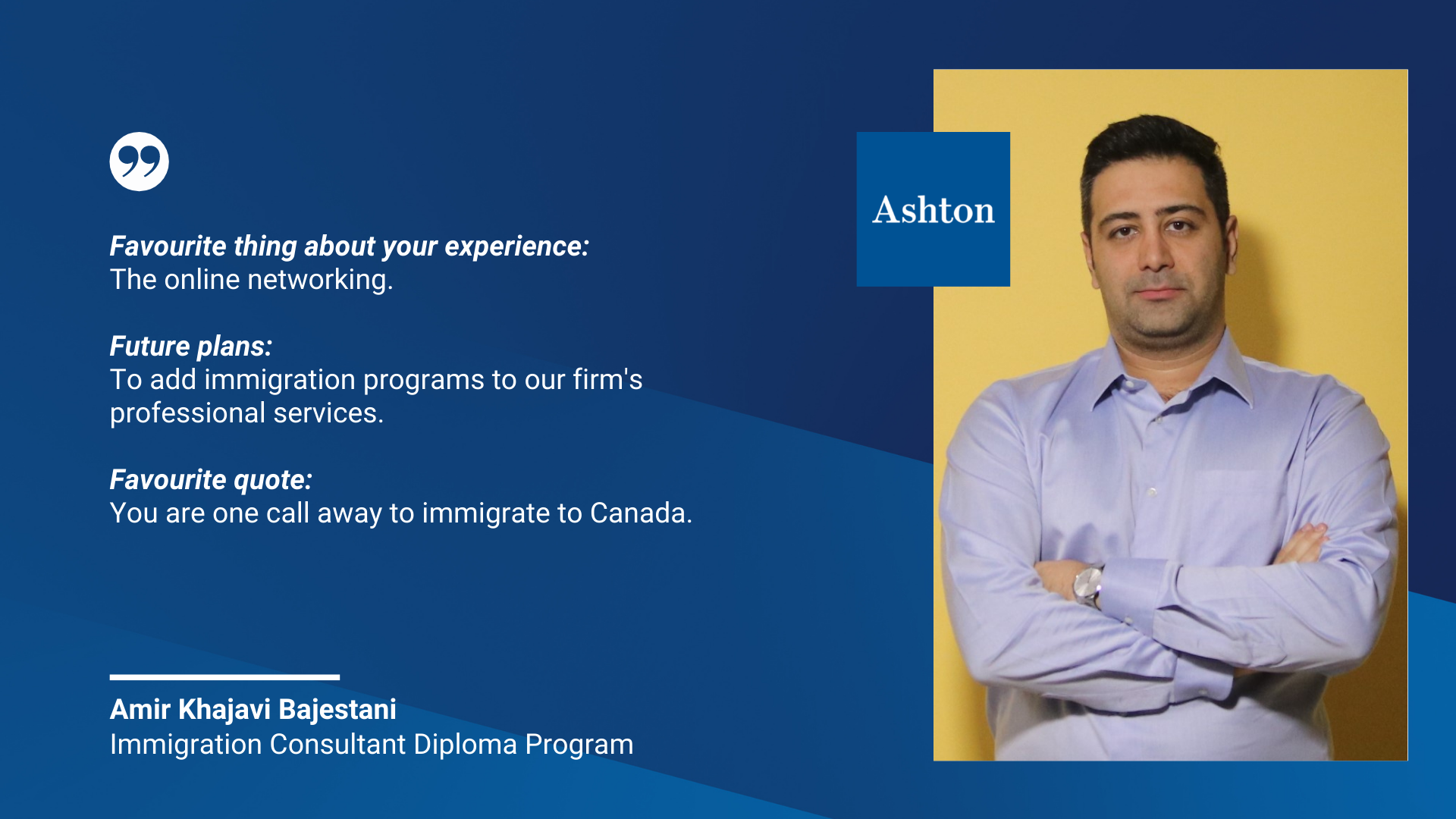 Favourite thing about your experience:
The online networking.

Future plans:
To add immigration programs to our firm's professional services.

Favourite quote:
You are one call away to immigrate to Canada.

Amir Khajavi Bajestani
Immigration Consultant Diploma Program

Ashton